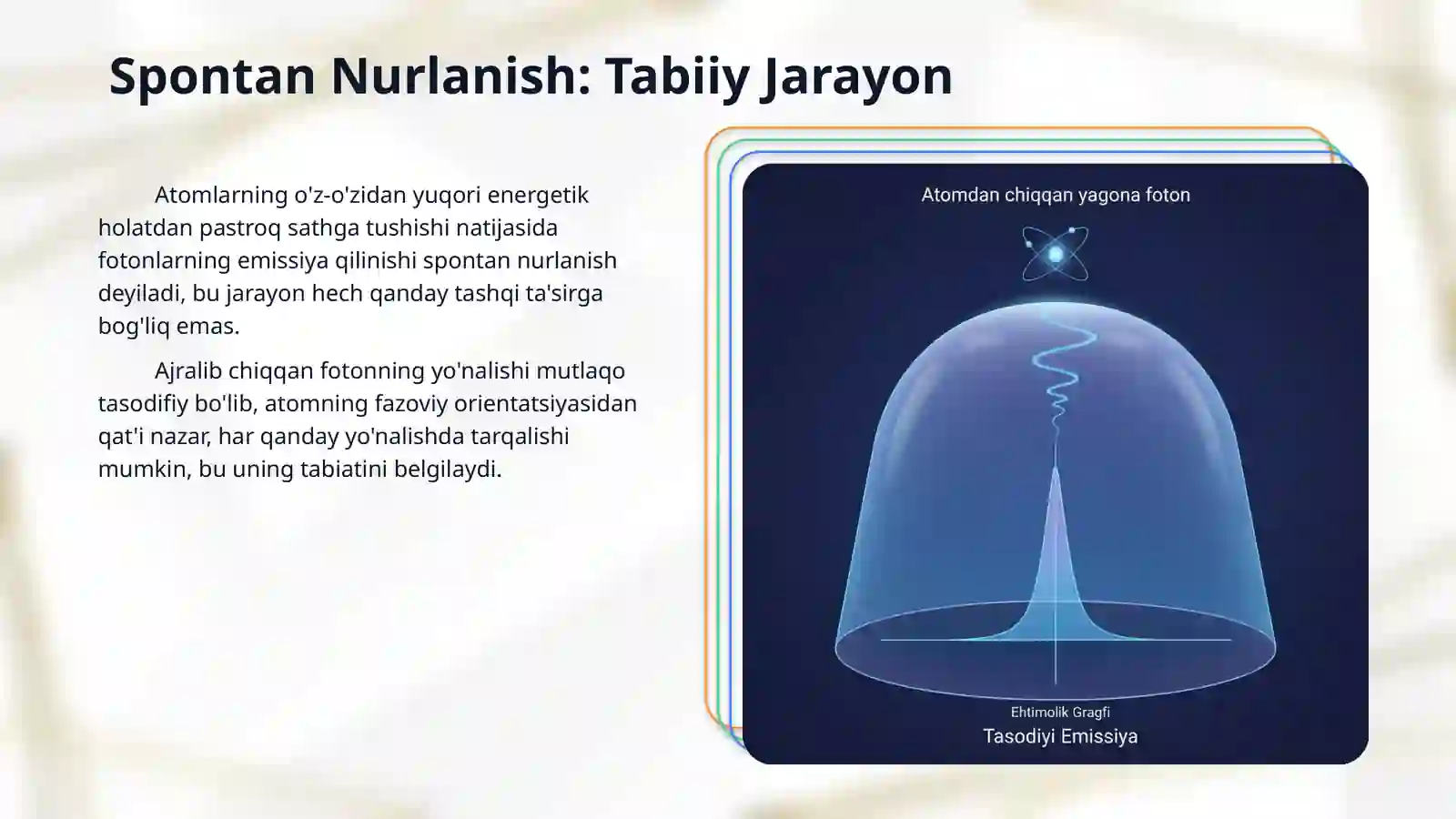 Spontan Nurlanish: Tabiiy Jarayon

Atomlarning o'z-o'zidan yuqori energetik holatdan pastroq sathga tushishi natijasida fotonlarning emissiya qilinishi spontan nurlanish deyiladi, bu jarayon hech qanday tashqi ta'sirga bog'liq emas.

Ajralib chiqqan fotonning yo'nalishi mutlaqo tasodifiy bo'lib, atomning fazoviy orientatsiyasidan qat'i nazar, har qanday yo'nalishda tarqalishi mumkin, bu uning tabiatini belgilaydi.

Atomdan chiqqan yagona foton

Ehtimolik Gragfi
Tasodiyi Emissiya